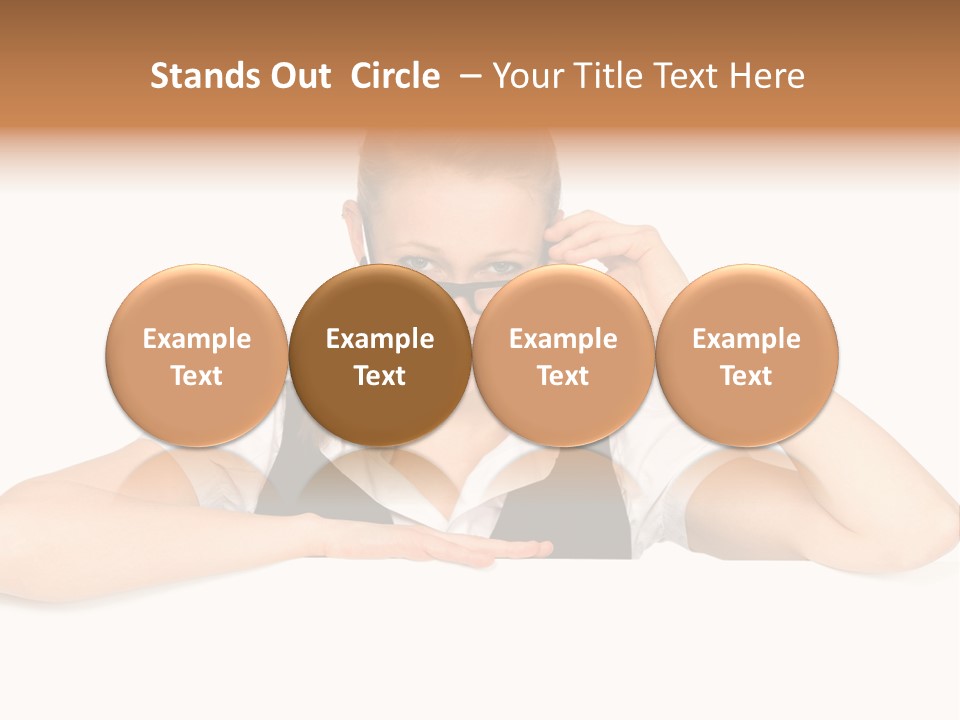 Stands Out Circle – Your Title Text Here

Example Text

Example Text

Example Text

Example Text